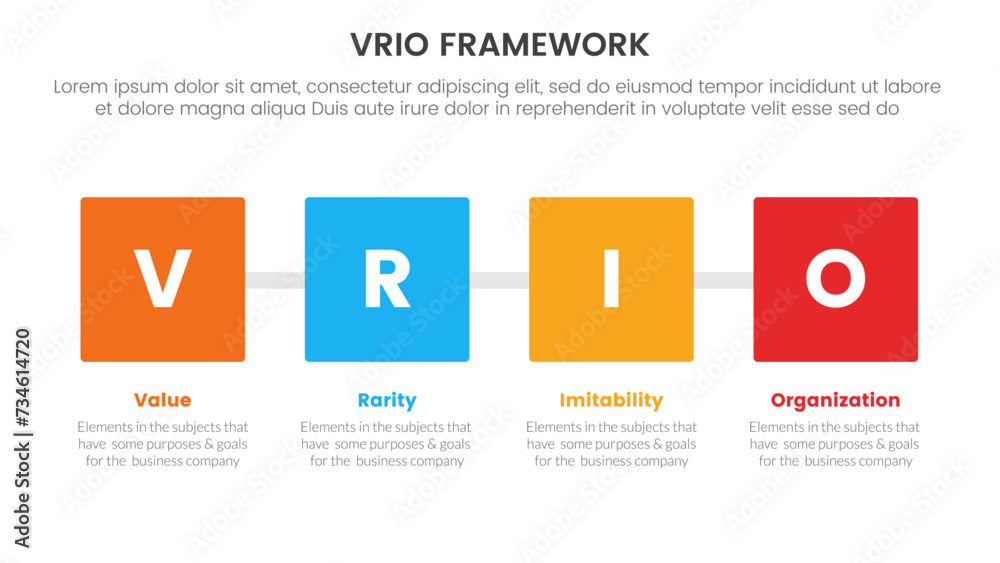 VRIO FRAMEWORK

Lorem ipsum dolor sit amet, consectetur adipiscing elit, sed do eiusmod tempor incididunt ut labore et dolore magna aliqua Duis aute irure dolor in reprehenderit in voluptate velit esse sed do

V

R

I

O

Value

Elements in the subjects that have some purposes & goals for the business company

Rarity

Elements in the subjects that have some purposes & goals for the business company

Imitability

Elements in the subjects that have some purposes & goals for the business company

Organization

Elements in the subjects that have some purposes & goals for the business company

Adobe Stock | #734614720